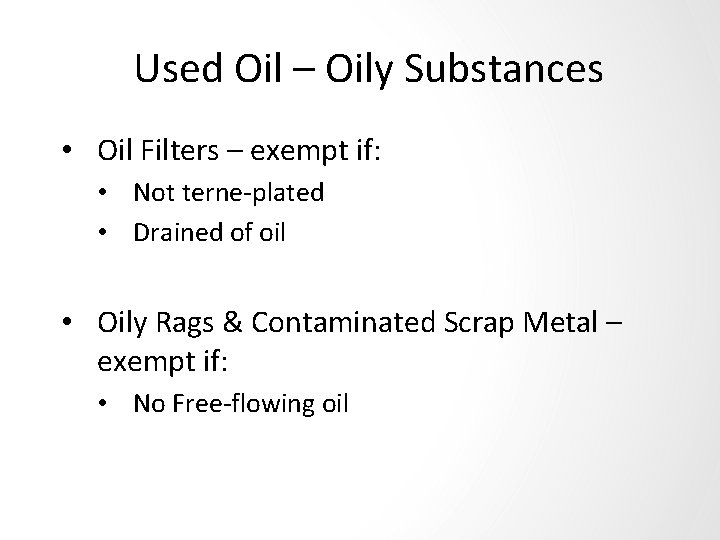 Used Oil – Oily Substances

• Oil Filters – exempt if:
  • Not terne-plated
  • Drained of oil

• Oily Rags & Contaminated Scrap Metal – exempt if:
  • No Free-flowing oil